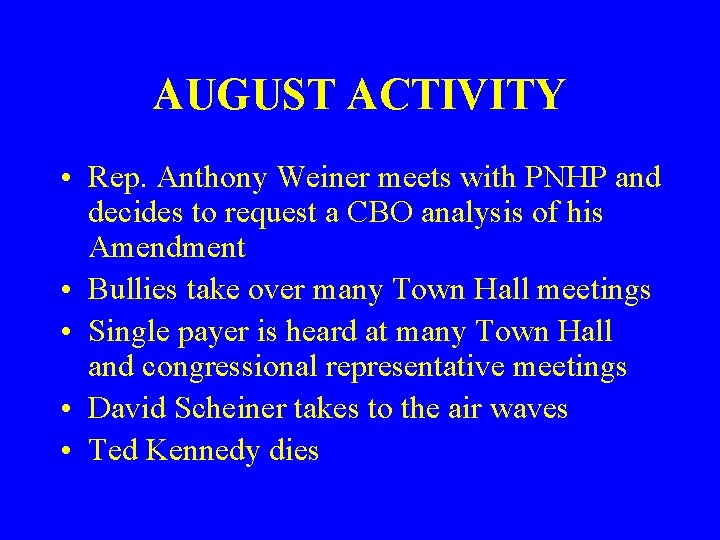 AUGUST ACTIVITY

• Rep. Anthony Weiner meets with PNHP and decides to request a CBO analysis of his Amendment
• Bullies take over many Town Hall meetings
• Single payer is heard at many Town Hall and congressional representative meetings
• David Scheiner takes to the air waves
• Ted Kennedy dies